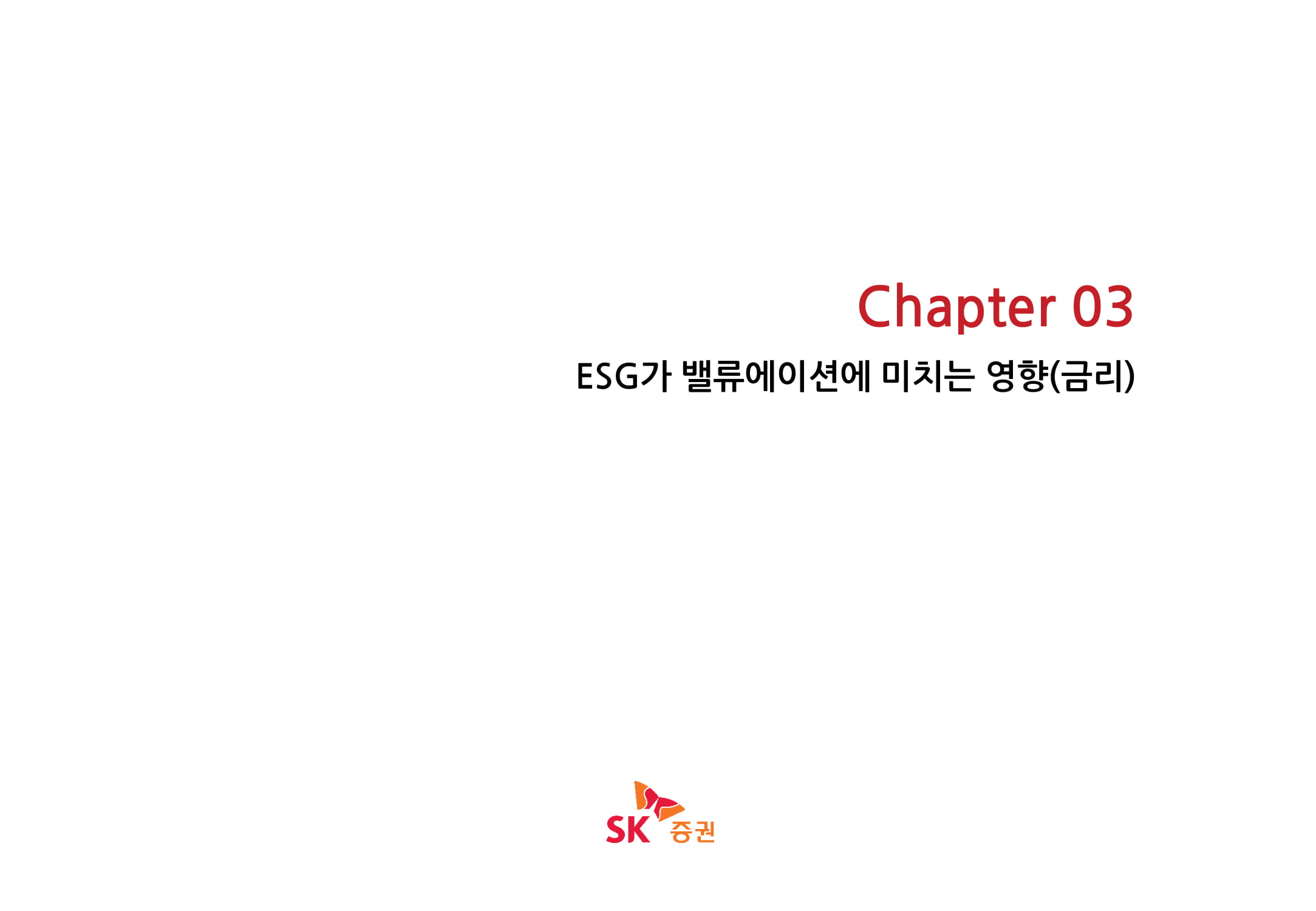 Chapter 03

ESG가 밸류에이션에 미치는 영향(금리)

SK 증권